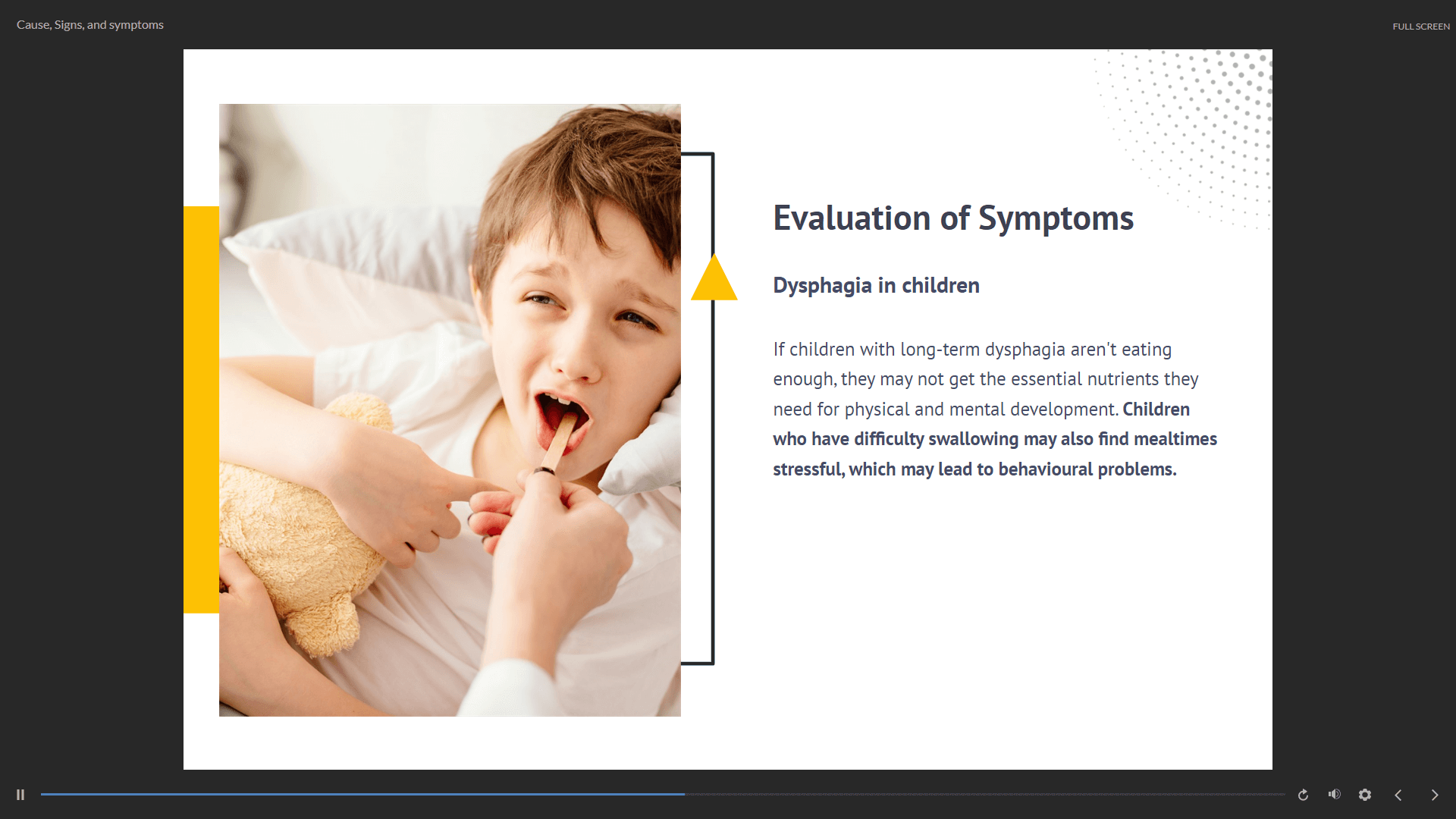 Cause, Signs, and symptoms

FULL SCREEN

Evaluation of Symptoms

Dysphagia in children

If children with long-term dysphagia aren't eating enough, they may not get the essential nutrients they need for physical and mental development. Children who have difficulty swallowing may also find mealtimes stressful, which may lead to behavioural problems.